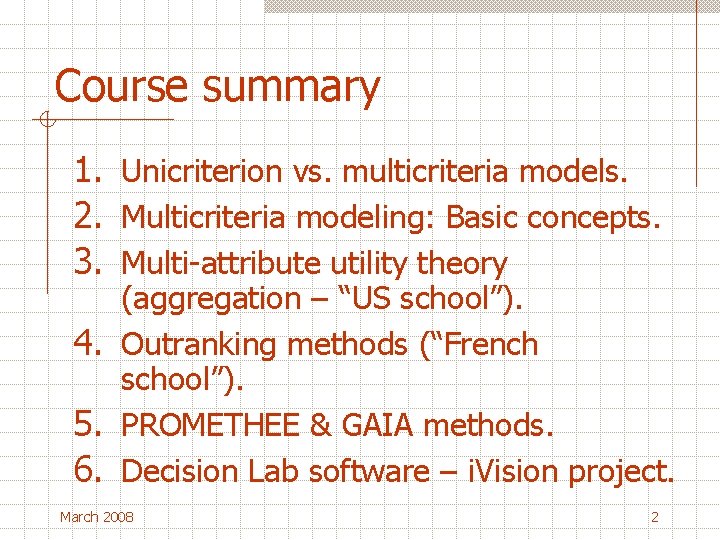 Course summary

1. Unicriterion vs. multicriteria models.
2. Multicriteria modeling: Basic concepts.
3. Multi-attribute utility theory (aggregation – “US school”).
4. Outranking methods (“French school”).
5. PROMETHEE & GAIA methods.
6. Decision Lab software – iVision project.

March 2008

2